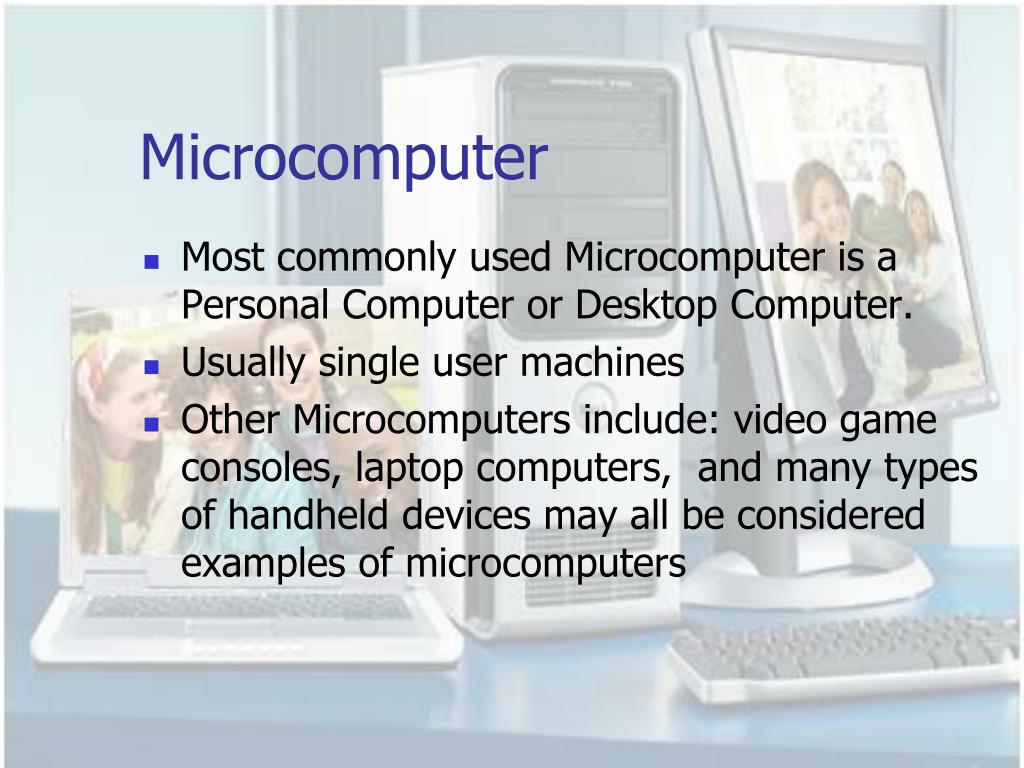 Microcomputer

- Most commonly used Microcomputer is a Personal Computer or Desktop Computer.
- Usually single user machines
- Other Microcomputers include: video game consoles, laptop computers,  and many types of handheld devices may all be considered examples of microcomputers